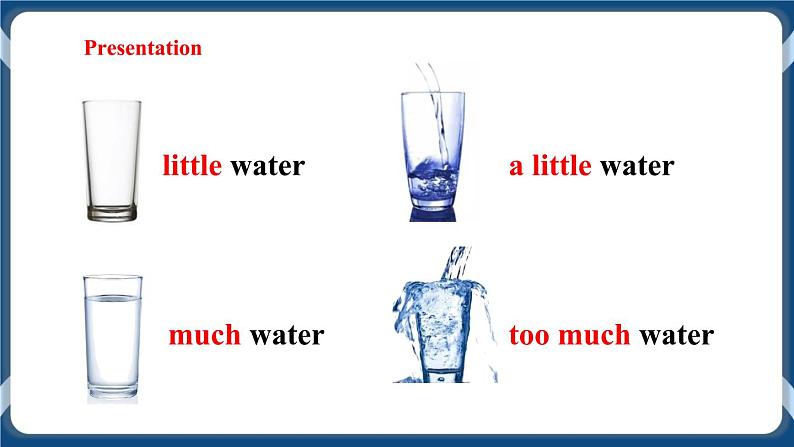 Presentation

little water

a little water

much water

too much water